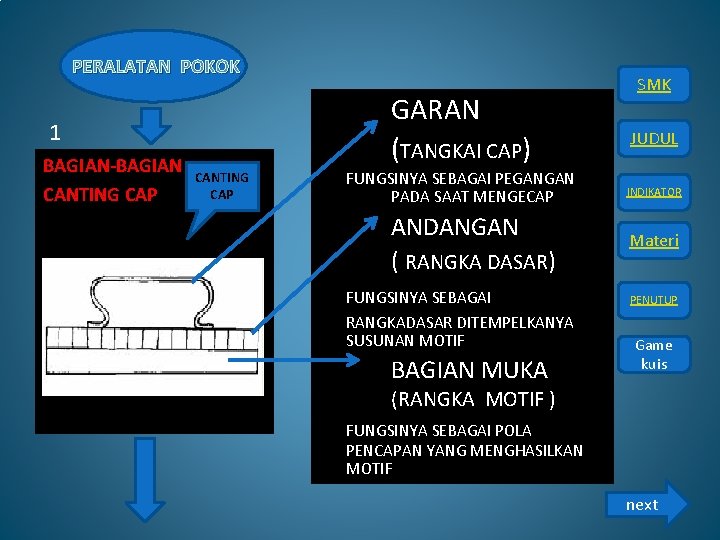 PERALATAN POKOK

1

BAGIAN-BAGIAN CANTING CAP

CANTING CAP

GARAN

(TANGKAI CAP)

FUNGSINYA SEBAGAI PEGANGAN PADA SAAT MENGECAP

ANDANGAN

( RANGKA DASAR)

FUNGSINYA SEBAGAI

RANGKADASAR DITEMPELKANYA SUSUNAN MOTIF

BAGIAN MUKA

(RANGKA MOTIF )

FUNGSINYA SEBAGAI POLA PENCAPAN YANG MENGHASILKAN MOTIF

SMK

JUDUL

INDIKATOR

Materi

PENUTUP

Game kuis

next